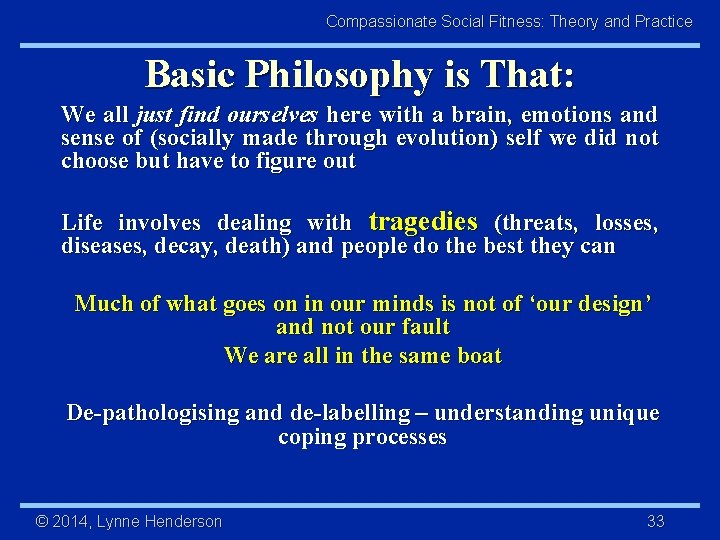 Compassionate Social Fitness: Theory and Practice

Basic Philosophy is That:

We all just find ourselves here with a brain, emotions and sense of (socially made through evolution) self we did not choose but have to figure out

Life involves dealing with tragedies (threats, losses, diseases, decay, death) and people do the best they can

Much of what goes on in our minds is not of 'our design' and not our fault

We are all in the same boat

De-pathologising and de-labelling – understanding unique coping processes

© 2014, Lynne Henderson

33